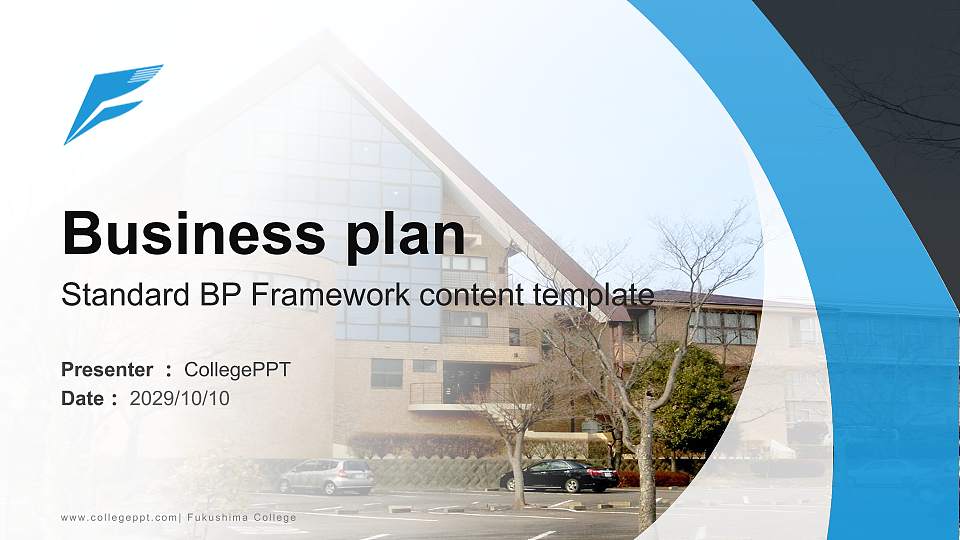 Business plan

Standard BP Framework content template

Presenter ： CollegePPT
Date： 2029/10/10

www.collegeppt.com| Fukushima College